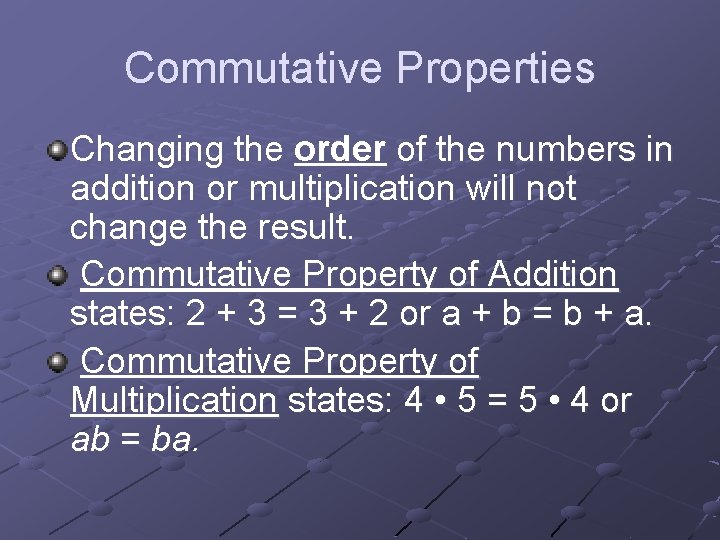 Commutative Properties

Changing the order of the numbers in addition or multiplication will not change the result.

Commutative Property of Addition states: $2 + 3 = 3 + 2$ or $a + b = b + a$.

Commutative Property of Multiplication states: $4 \cdot 5 = 5 \cdot 4$ or $ab = ba$.